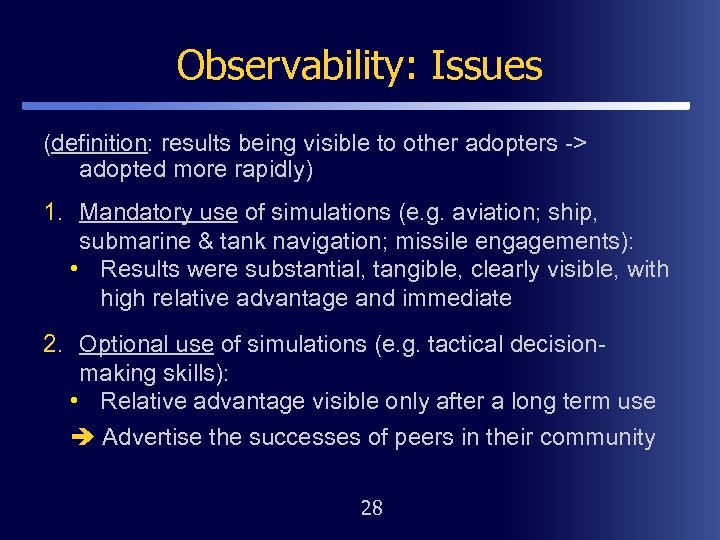 Observability: Issues

(definition: results being visible to other adopters -> adopted more rapidly)

1. Mandatory use of simulations (e.g. aviation; ship, submarine & tank navigation; missile engagements):
• Results were substantial, tangible, clearly visible, with high relative advantage and immediate

2. Optional use of simulations (e.g. tactical decision-making skills):
• Relative advantage visible only after a long term use
➔ Advertise the successes of peers in their community

28